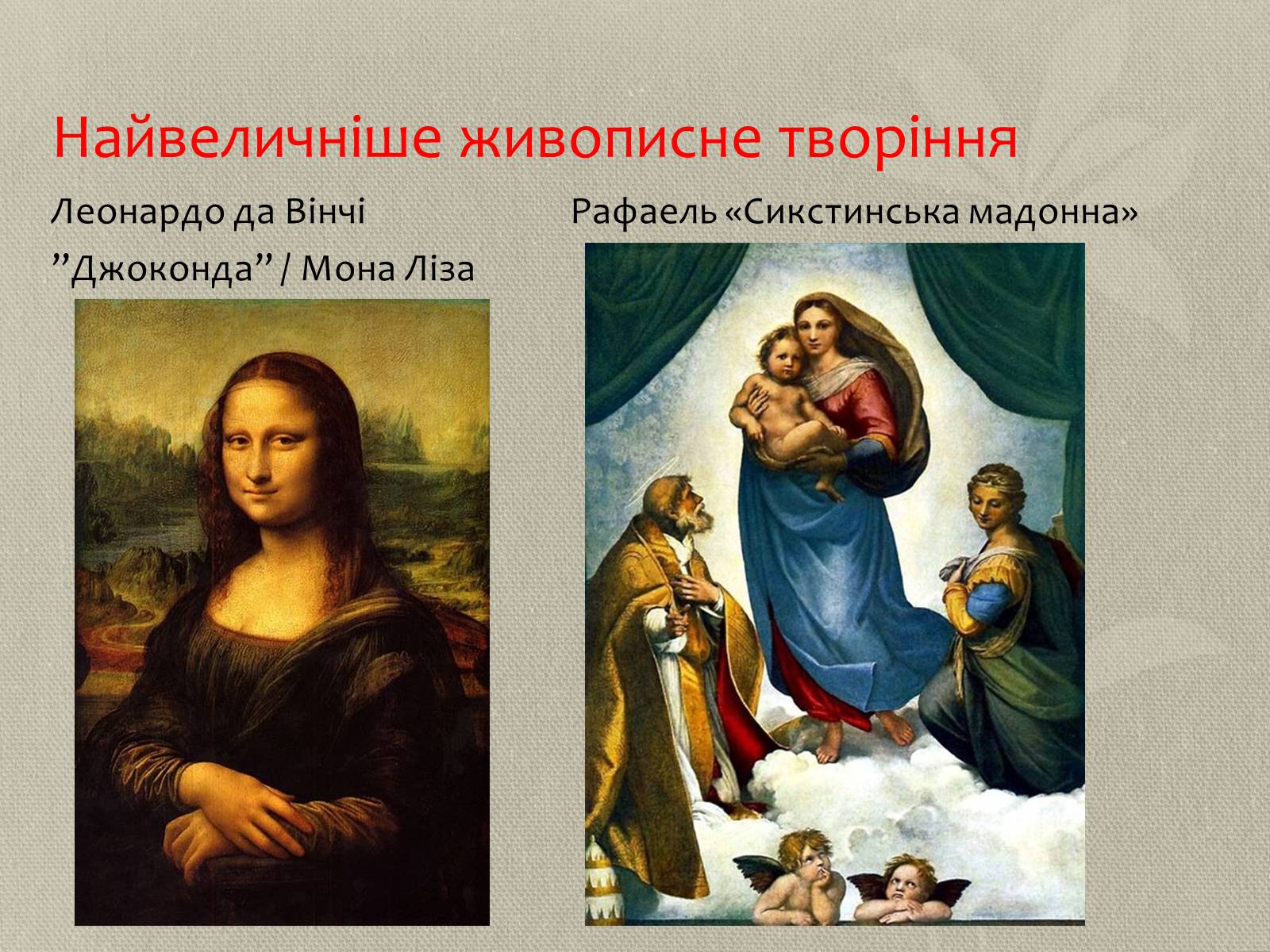 Найвеличніше живописне творіння

Леонардо да Вінчі

”Джоконда” / Мона Ліза

Рафаель «Сикстинська мадонна»